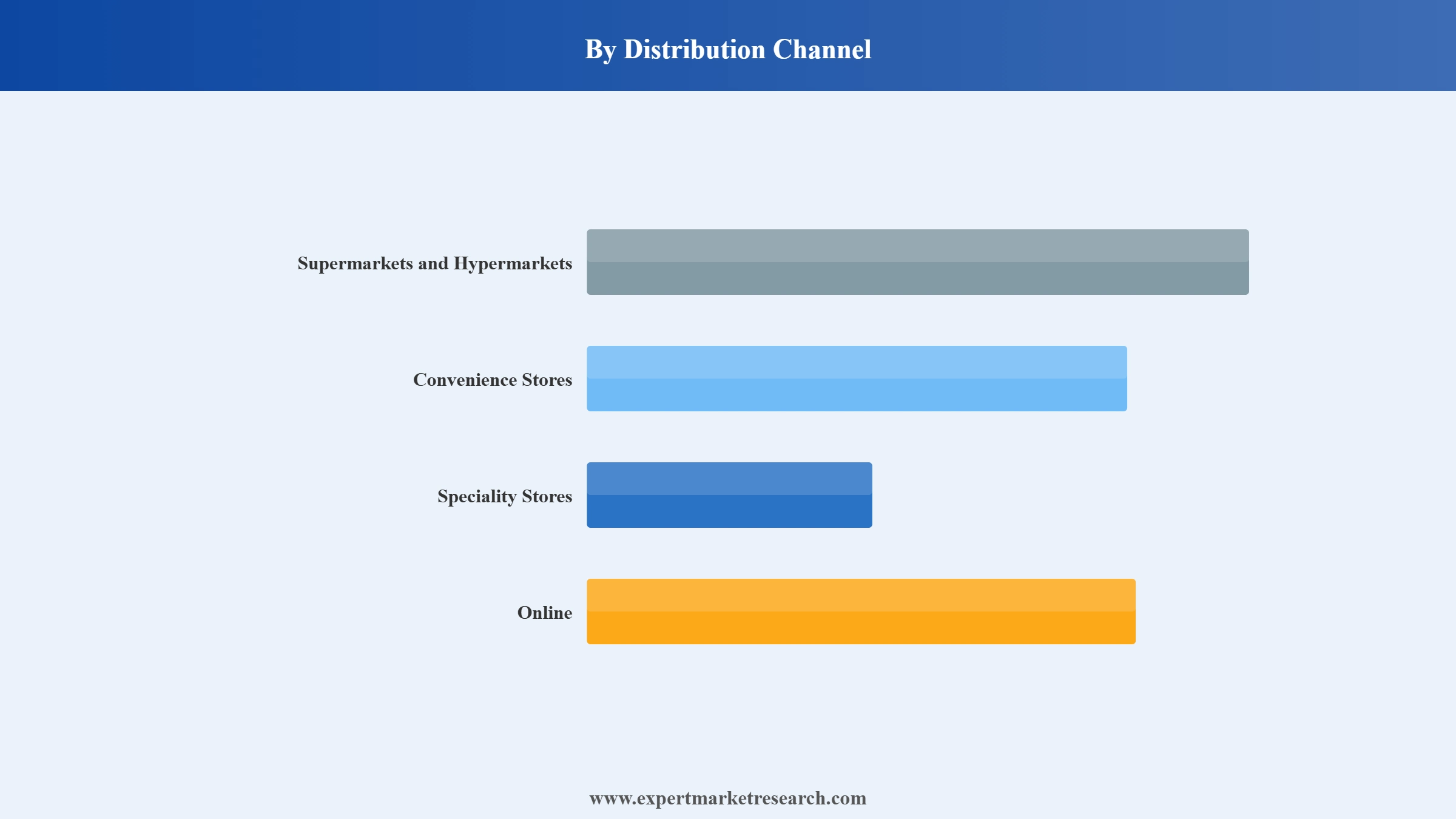 By Distribution Channel

Supermarkets and Hypermarkets

Convenience Stores

Speciality Stores

Online

www.expertmarketresearch.com